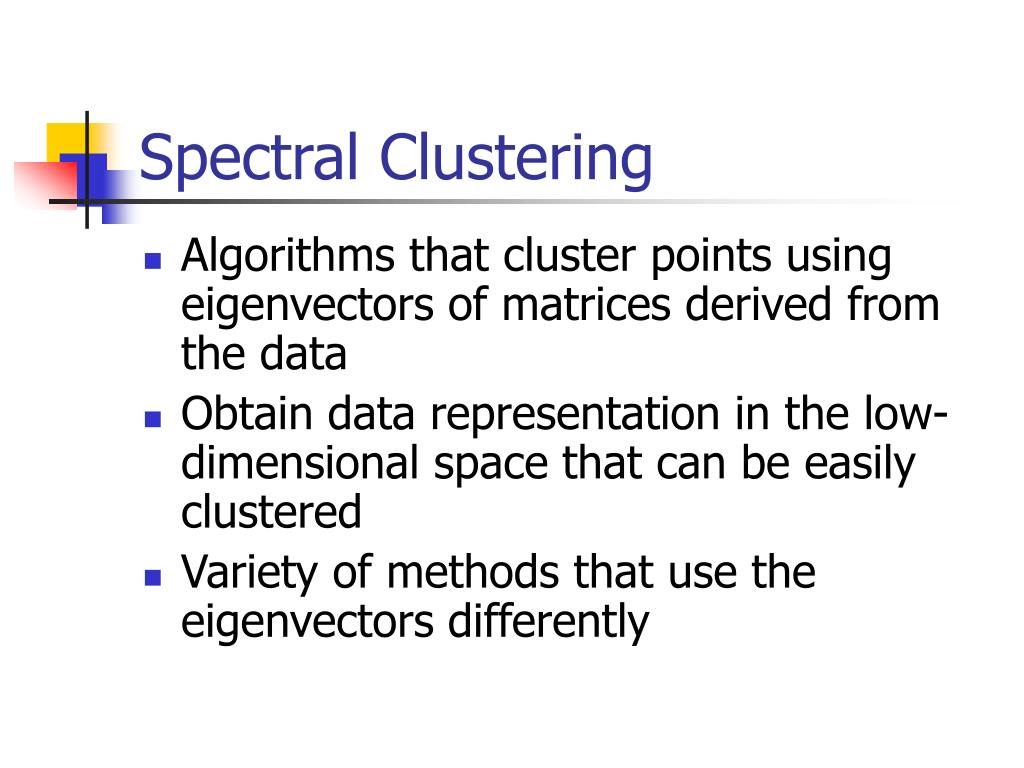 Spectral Clustering

- Algorithms that cluster points using eigenvectors of matrices derived from the data
- Obtain data representation in the low-dimensional space that can be easily clustered
- Variety of methods that use the eigenvectors differently